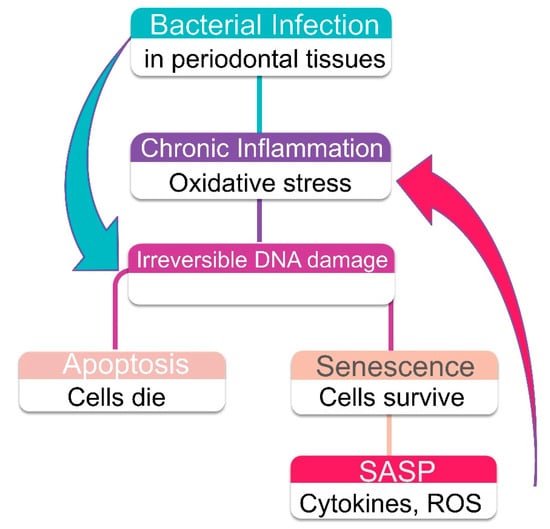 Bacterial Infection
in periodontal tissues

Chronic Inflammation
Oxidative stress

Irreversible DNA damage

Apoptosis
Cells die

Senescence
Cells survive

SASP
Cytokines, ROS